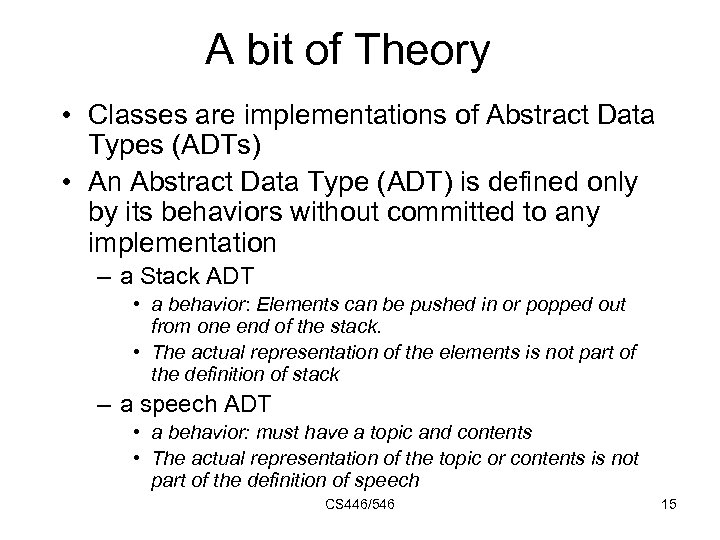 A bit of Theory

• Classes are implementations of Abstract Data Types (ADTs)

• An Abstract Data Type (ADT) is defined only by its behaviors without committed to any implementation

– a Stack ADT

• a behavior: Elements can be pushed in or popped out from one end of the stack.

• The actual representation of the elements is not part of the definition of stack

– a speech ADT

• a behavior: must have a topic and contents

• The actual representation of the topic or contents is not part of the definition of speech

CS446/546

15